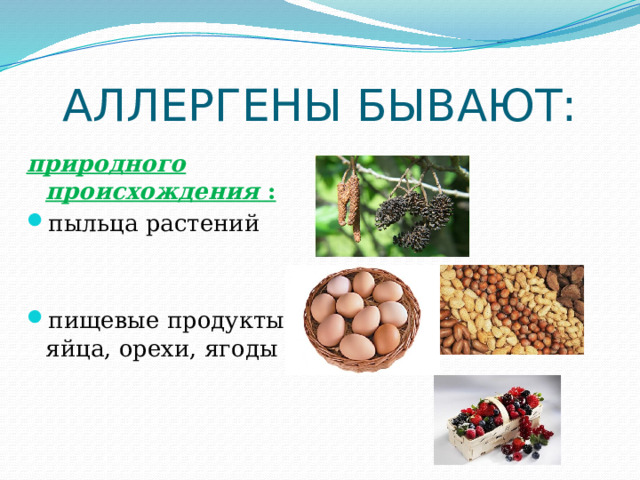 АЛЛЕРГЕНЫ БЫВАЮТ:

природного происхождения :

пыльца растений

пищевые продукты яйца, орехи, ягоды